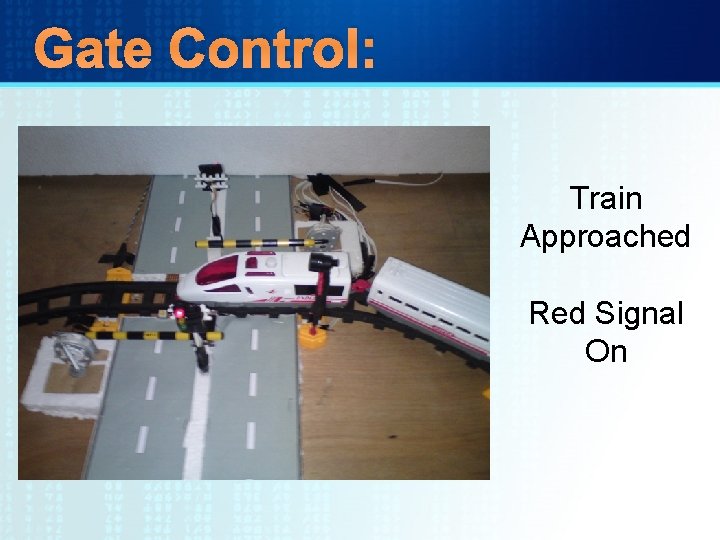 Gate Control:

Train Approached

Red Signal On